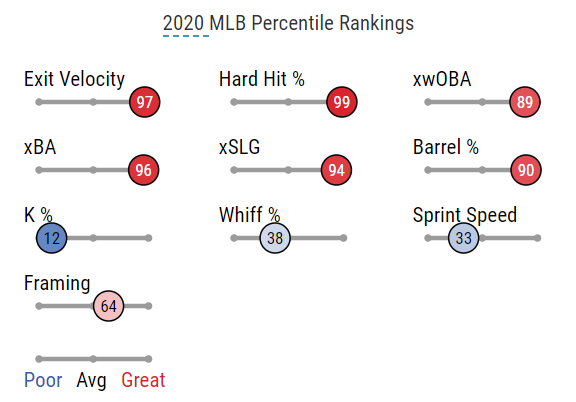 2020 MLB Percentile Rankings

Exit Velocity
97

Hard Hit %
99

xwOBA
89

xBA
96

xSLG
94

Barrel %
90

K %
12

Whiff %
38

Sprint Speed
33

Framing
64

Poor Avg Great